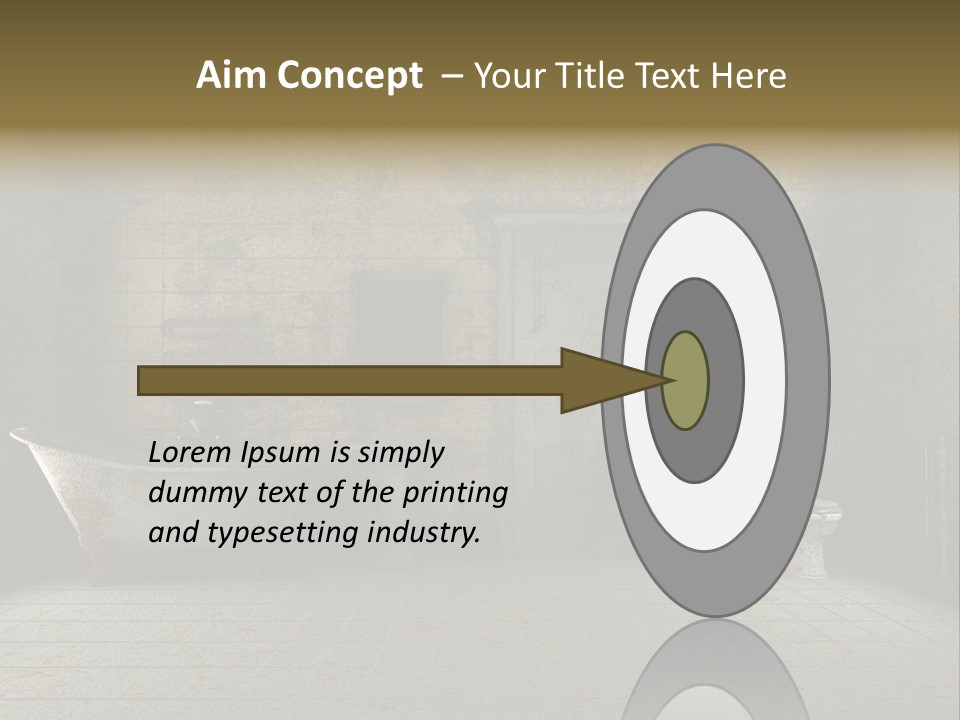 Aim Concept – Your Title Text Here

Lorem Ipsum is simply dummy text of the printing and typesetting industry.